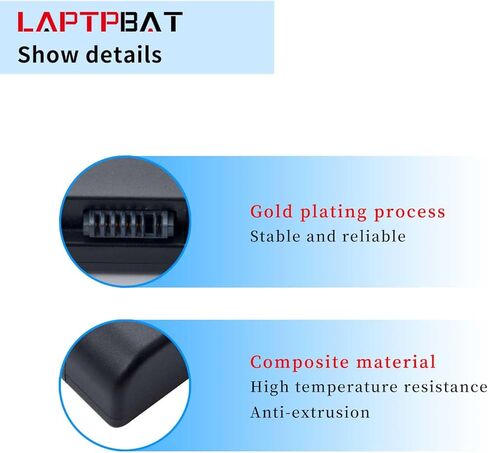 LAPTPBAT
Show details

Gold plating process
Stable and reliable

Composite material
High temperature resistance
Anti-extrusion